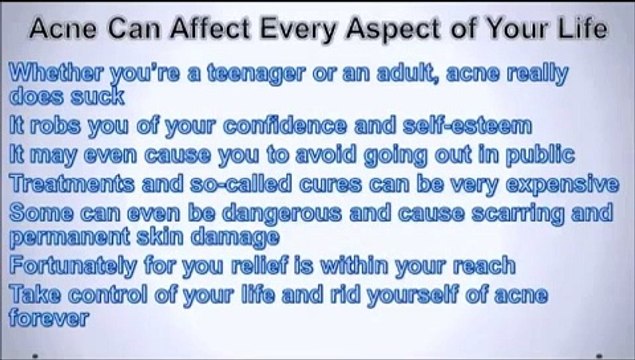 Acne Can Affect Every Aspect of Your Life

Whether you're a teenager or an adult, acne really does suck

It robs you of your confidence and self-esteem

It may even cause you to avoid going out in public

Treatments and so-called cures can be very expensive

Some can even be dangerous and cause scarring and permanent skin damage

Fortunately for you relief is within your reach

Take control of your life and rid yourself of acne forever